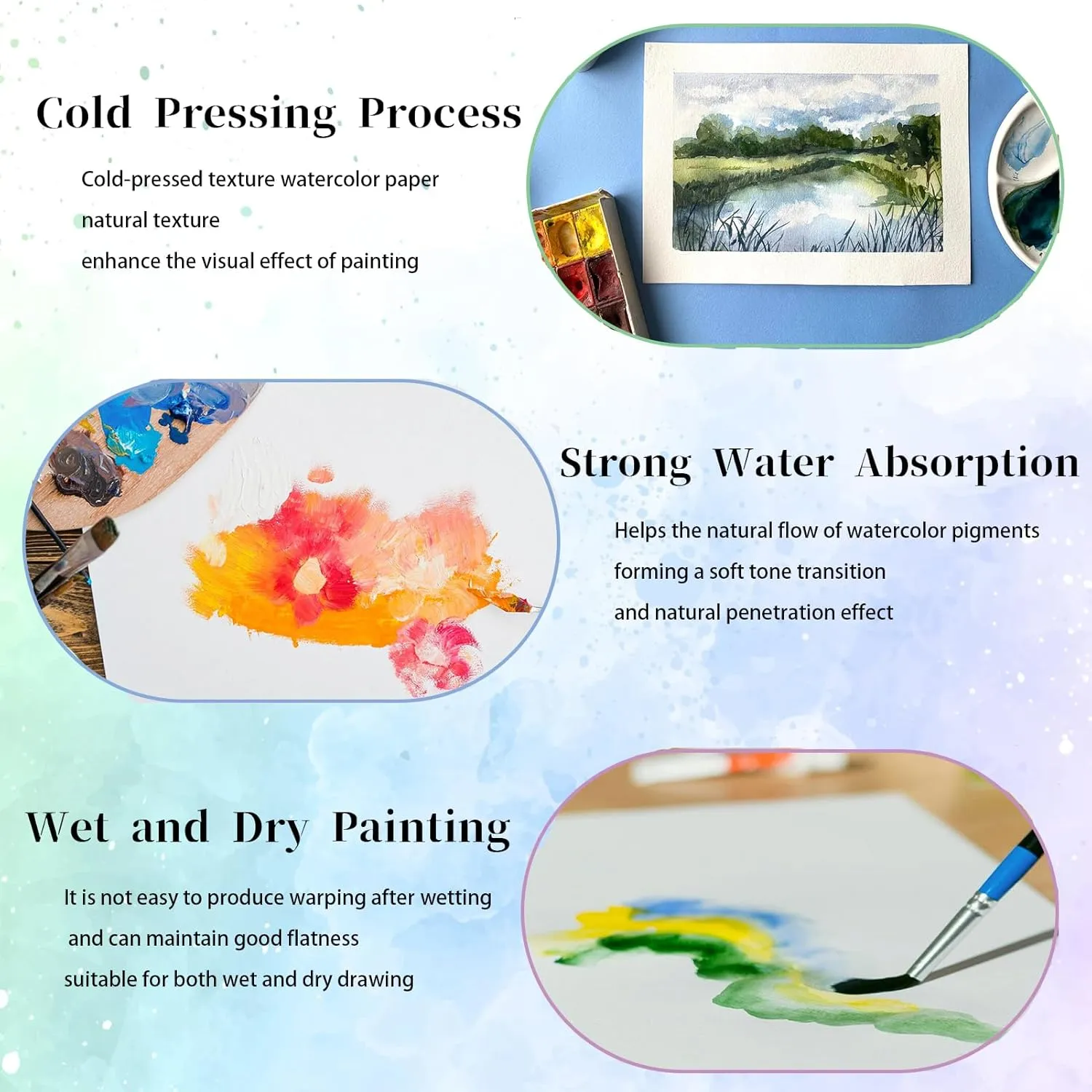 Cold Pressing Process

Cold-pressed texture watercolor paper

natural texture

enhance the visual effect of painting

Strong Water Absorption

Helps the natural flow of watercolor pigments

forming a soft tone transition

and natural penetration effect

Wet and Dry Painting

It is not easy to produce warping after wetting

and can maintain good flatness

suitable for both wet and dry drawing